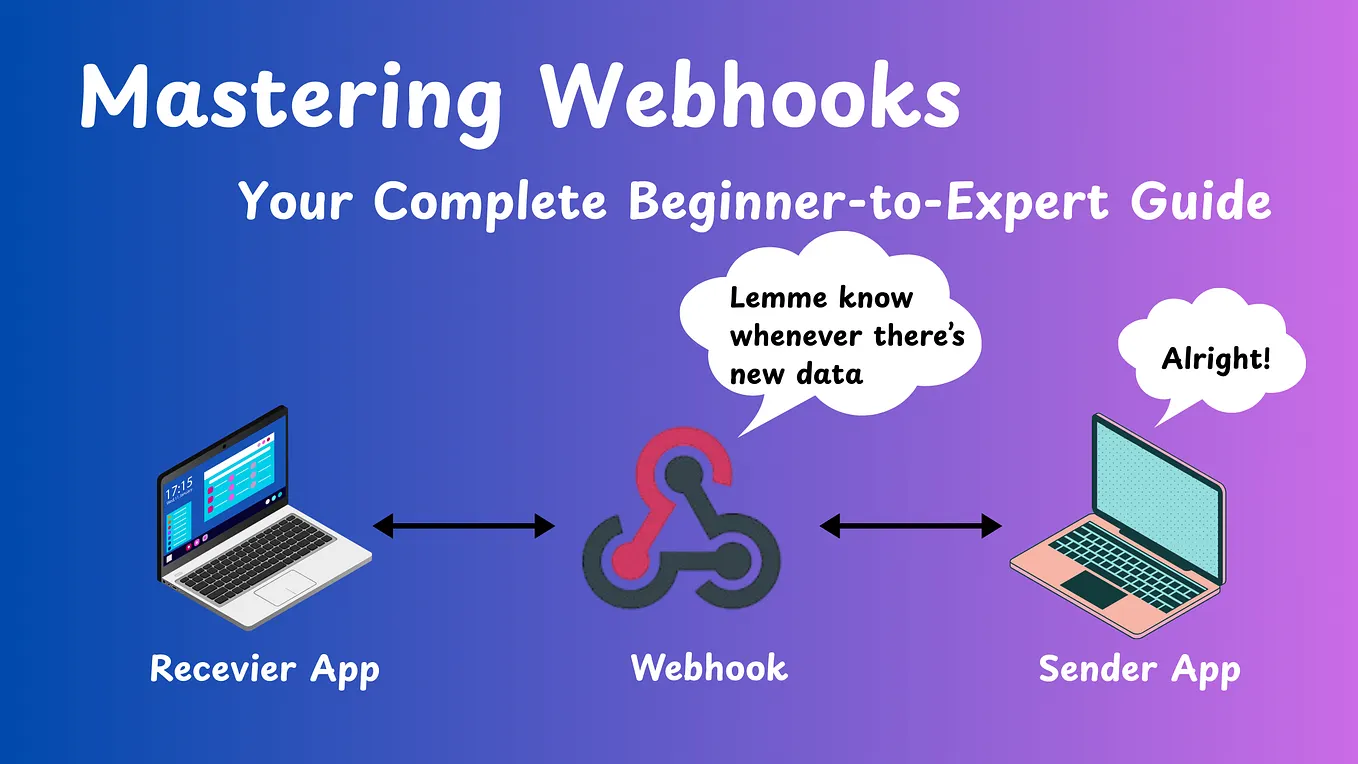 Mastering Webhooks

Your Complete Beginner-to-Expert Guide

Lemme know whenever there's new data

Alright!

17:15

Recevier App

Webhook

Sender App